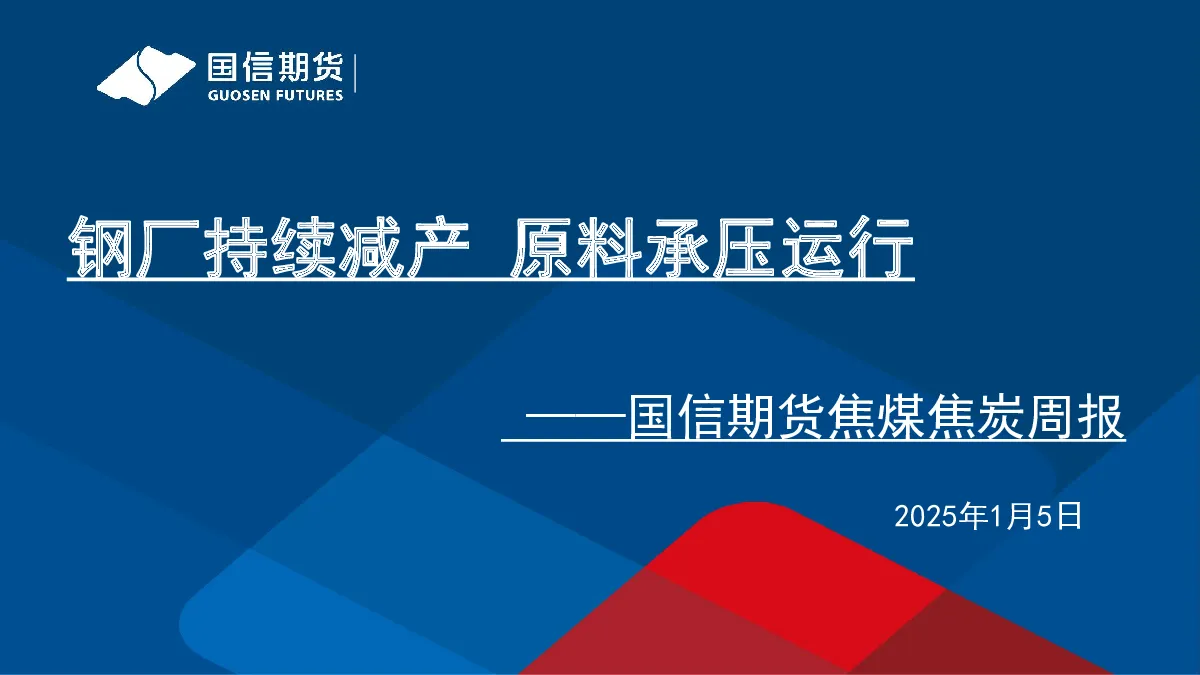 国信期货
GUOSEN FUTURES

钢厂持续减产 原料承压运行

——国信期货焦煤焦炭周报

2025年1月5日